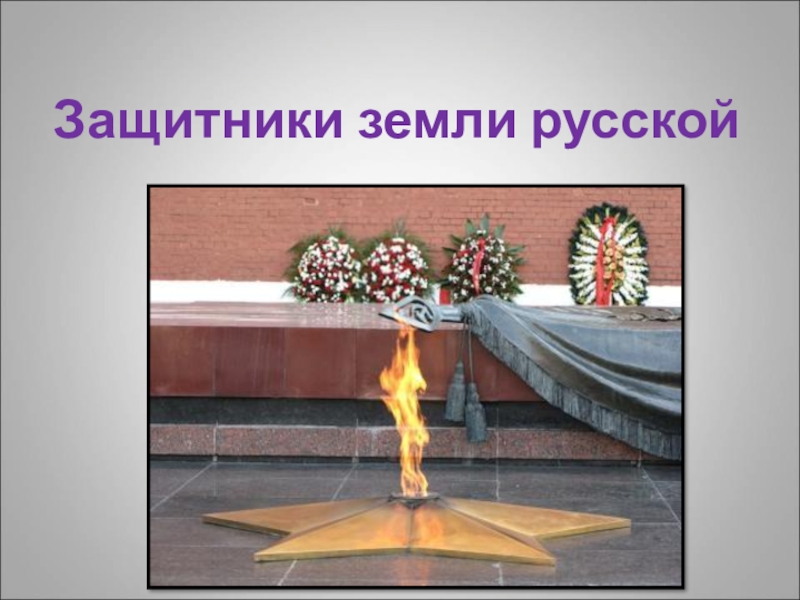 Защитники земли русской